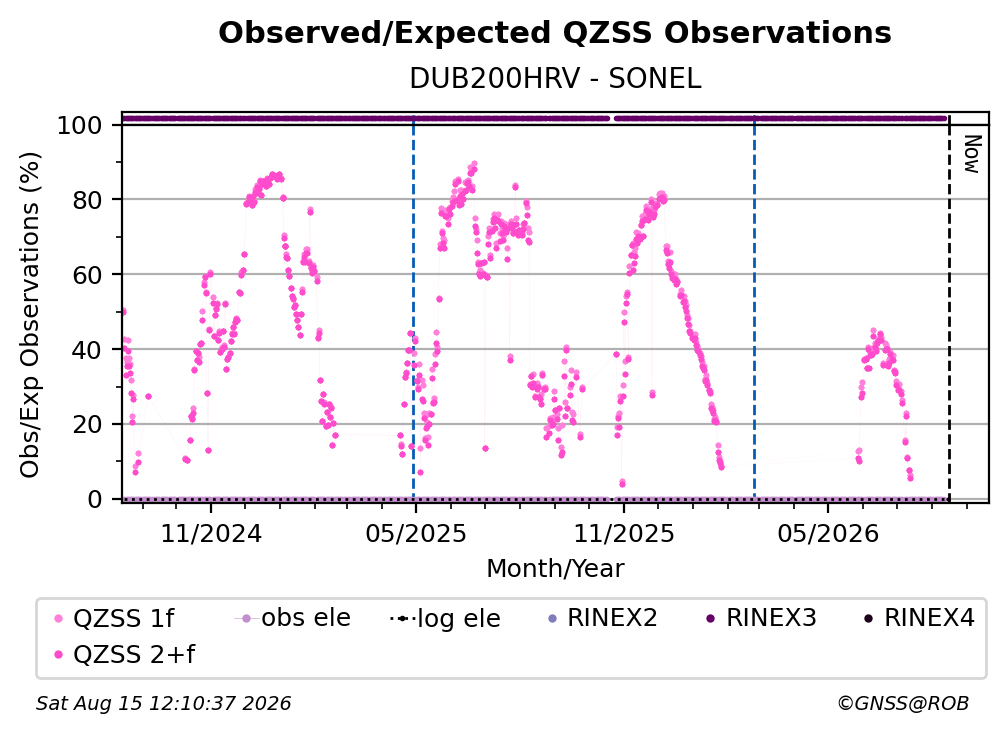 Observed/Expected QZSS Observations
DUB200HRV - SONEL

Obs/Exp Observations (%)
100
80
60
40
20
0

Now

11/2024
05/2025
11/2025
05/2026
Month/Year

QZSS 1f
obs ele
log ele
RINEX2
RINEX3
RINEX4
QZSS 2+f

Sat Aug 15 12:10:37 2026
©GNSS@ROB